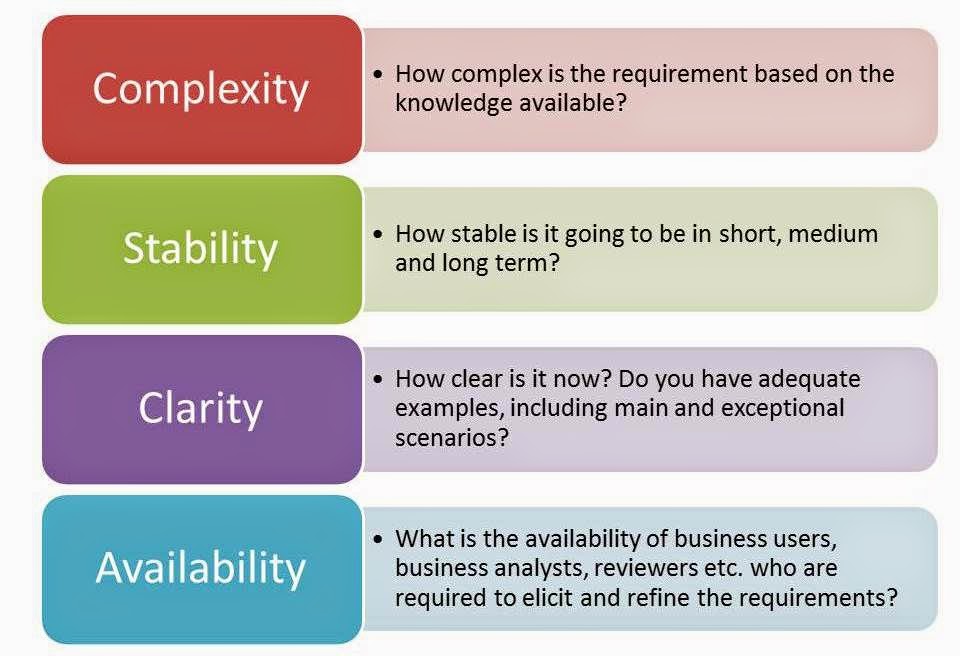 Complexity

• How complex is the requirement based on the knowledge available?

Stability

• How stable is it going to be in short, medium and long term?

Clarity

• How clear is it now? Do you have adequate examples, including main and exceptional scenarios?

Availability

• What is the availability of business users, business analysts, reviewers etc. who are required to elicit and refine the requirements?